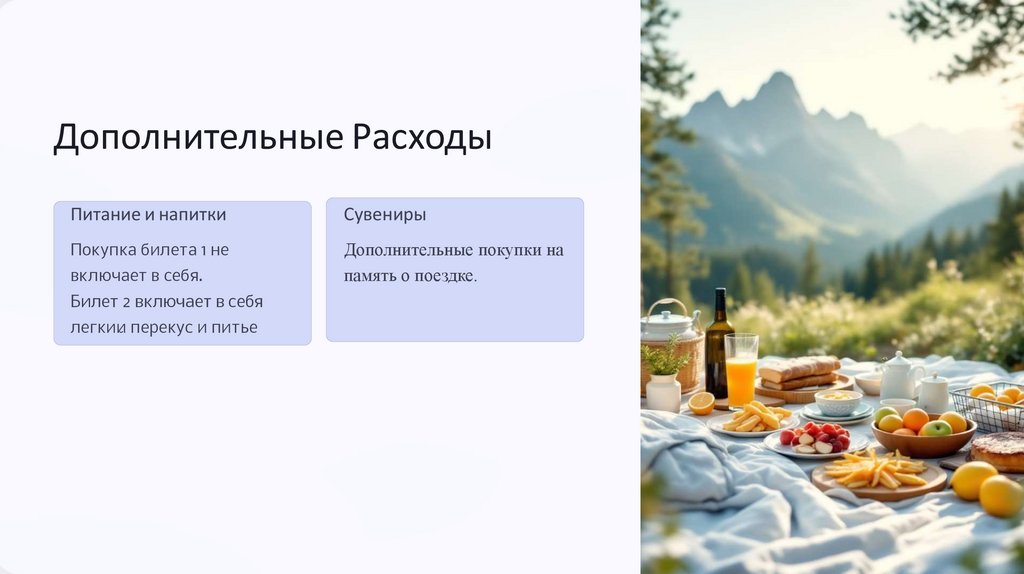 Дополнительные Расходы

Питание и напитки

Покупка билета 1 не включает в себя.
Билет 2 включает в себя легкии перекус и питье

Сувениры

Дополнительные покупки на память о поездке.